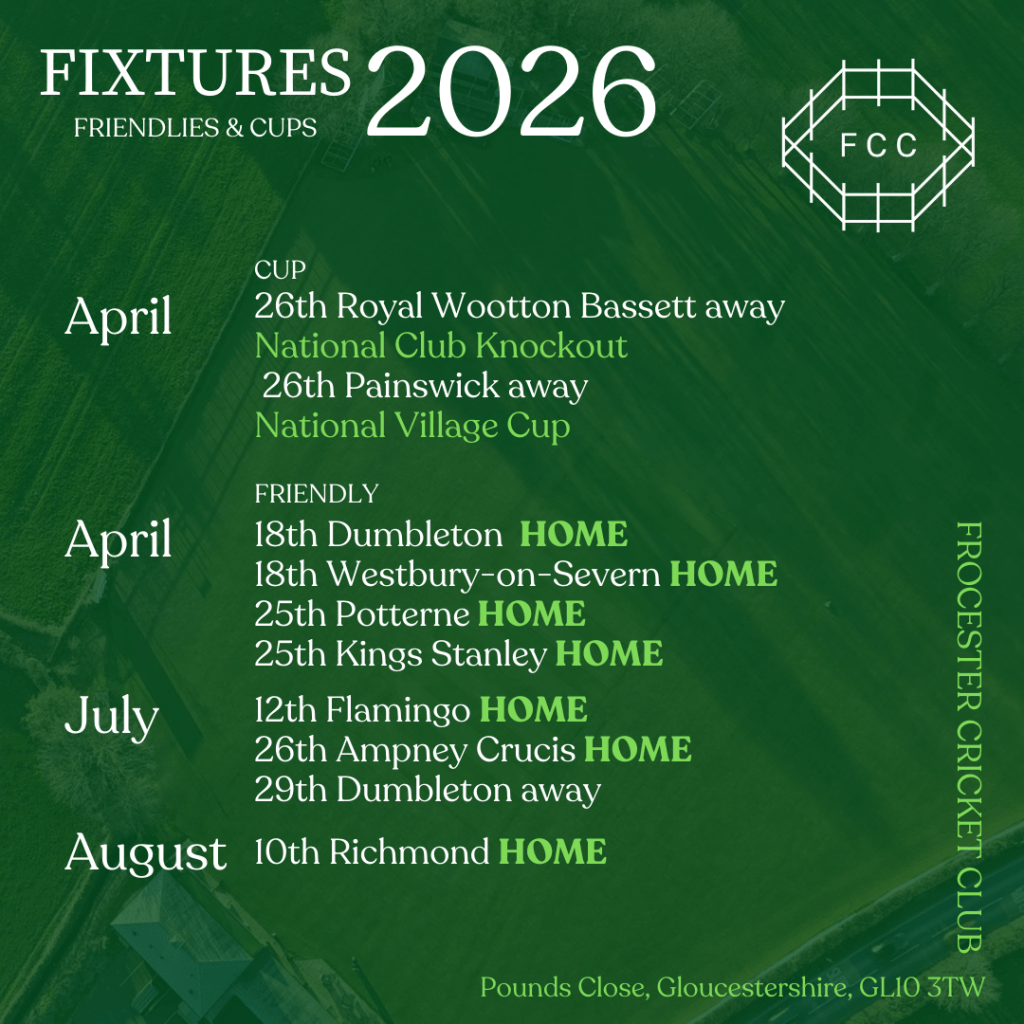 FIXTURES
FRIENDLIES & CUPS
2026

FCC

CUP
April
26th Royal Wootton Bassett away
National Club Knockout
26th Painswick away
National Village Cup

FRIENDLY
April
18th Dumbleton HOME
18th Westbury-on-Severn HOME
25th Potterne HOME
25th Kings Stanley HOME

July
12th Flamingo HOME
26th Ampney Crucis HOME
29th Dumbleton away

August
10th Richmond HOME

FROCESTER CRICKET CLUB

Pounds Close, Gloucestershire, GL10 3TW